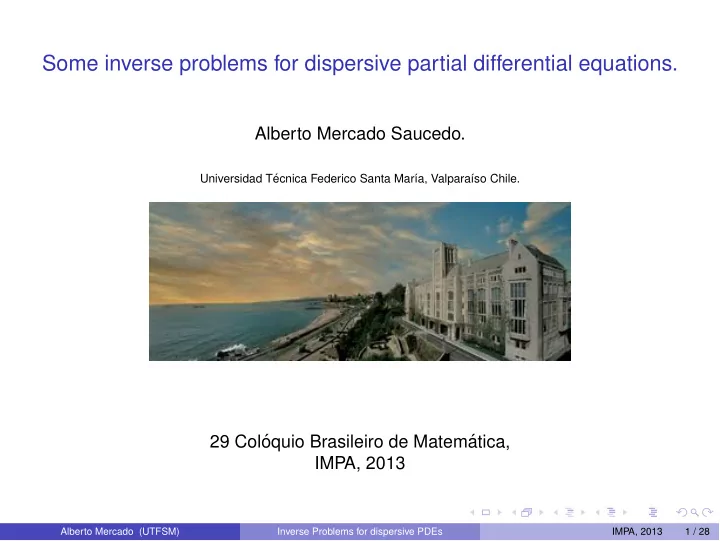 Some inverse problems for dispersive partial differential equations.

Alberto Mercado Saucedo.

Universidad Técnica Federico Santa María, Valparaíso Chile.

29 Colóquio Brasileiro de Matemática,
IMPA, 2013

Alberto Mercado (UTFSM) Inverse Problems for dispersive PDEs IMPA, 2013 1 / 28